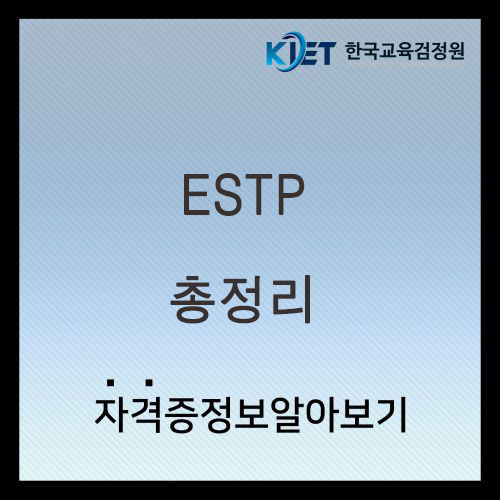 KIET 한국교육검정원

ESTP

총정리

자격증정보알아보기